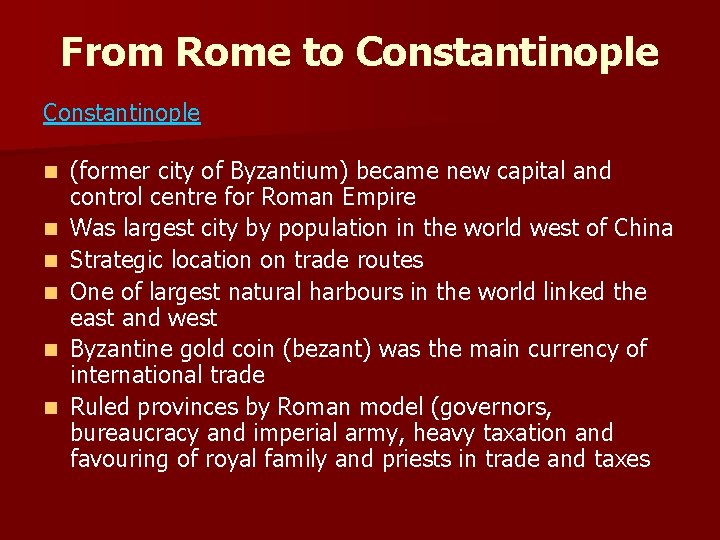 From Rome to Constantinople

Constantinople

- (former city of Byzantium) became new capital and control centre for Roman Empire
- Was largest city by population in the world west of China
- Strategic location on trade routes
- One of largest natural harbours in the world linked the east and west
- Byzantine gold coin (bezant) was the main currency of international trade
- Ruled provinces by Roman model (governors, bureaucracy and imperial army, heavy taxation and favouring of royal family and priests in trade and taxes